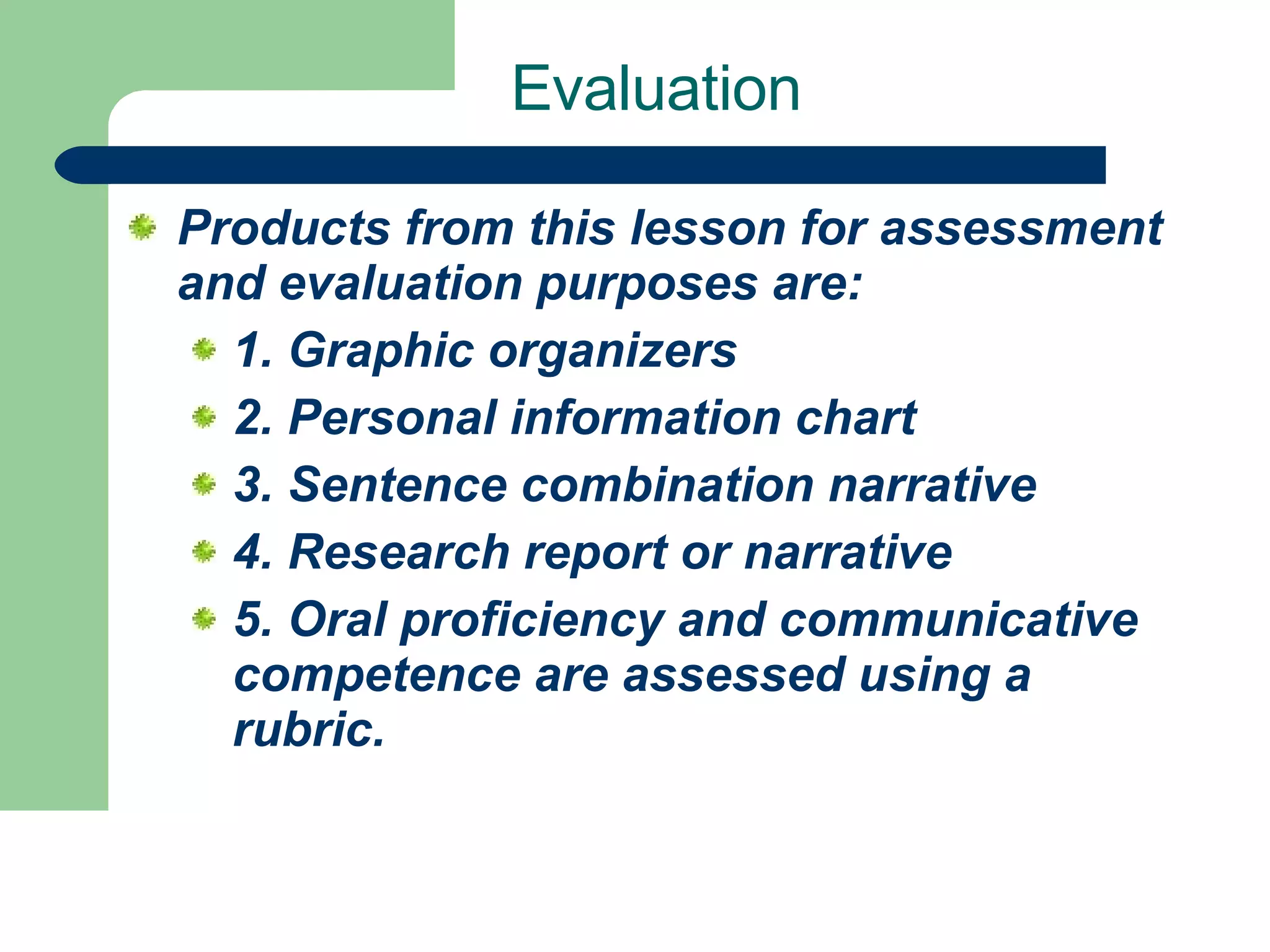 Evaluation

Products from this lesson for assessment and evaluation purposes are:

1. Graphic organizers

2. Personal information chart

3. Sentence combination narrative

4. Research report or narrative

5. Oral proficiency and communicative competence are assessed using a rubric.